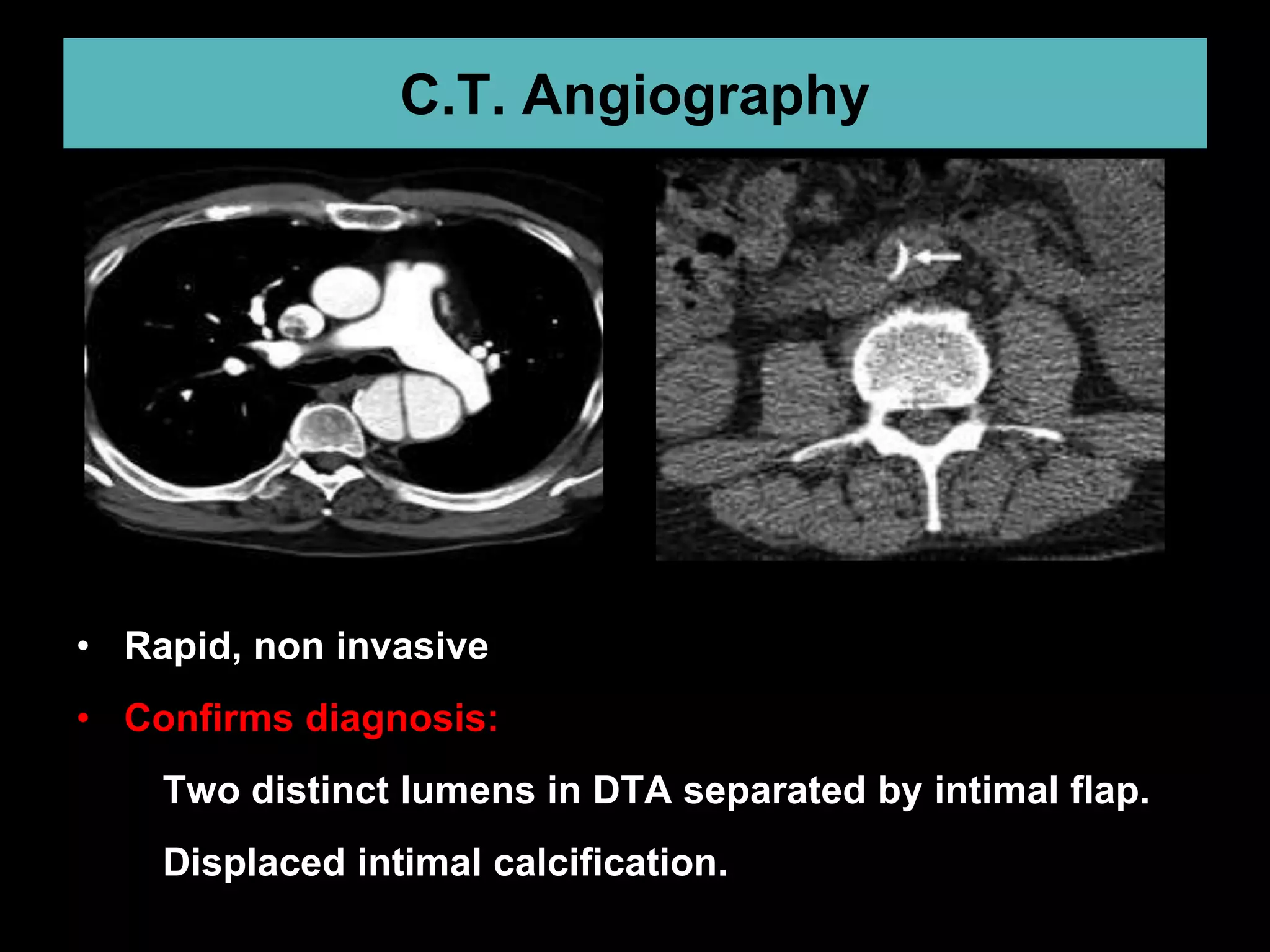 C.T. Angiography

• Rapid, non invasive

• Confirms diagnosis:

Two distinct lumens in DTA separated by intimal flap.

Displaced intimal calcification.